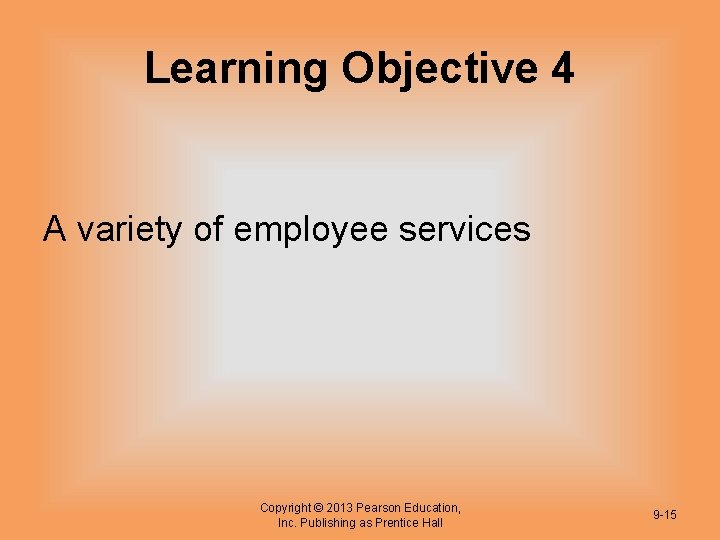 Learning Objective 4

A variety of employee services

Copyright © 2013 Pearson Education, Inc. Publishing as Prentice Hall

9-15